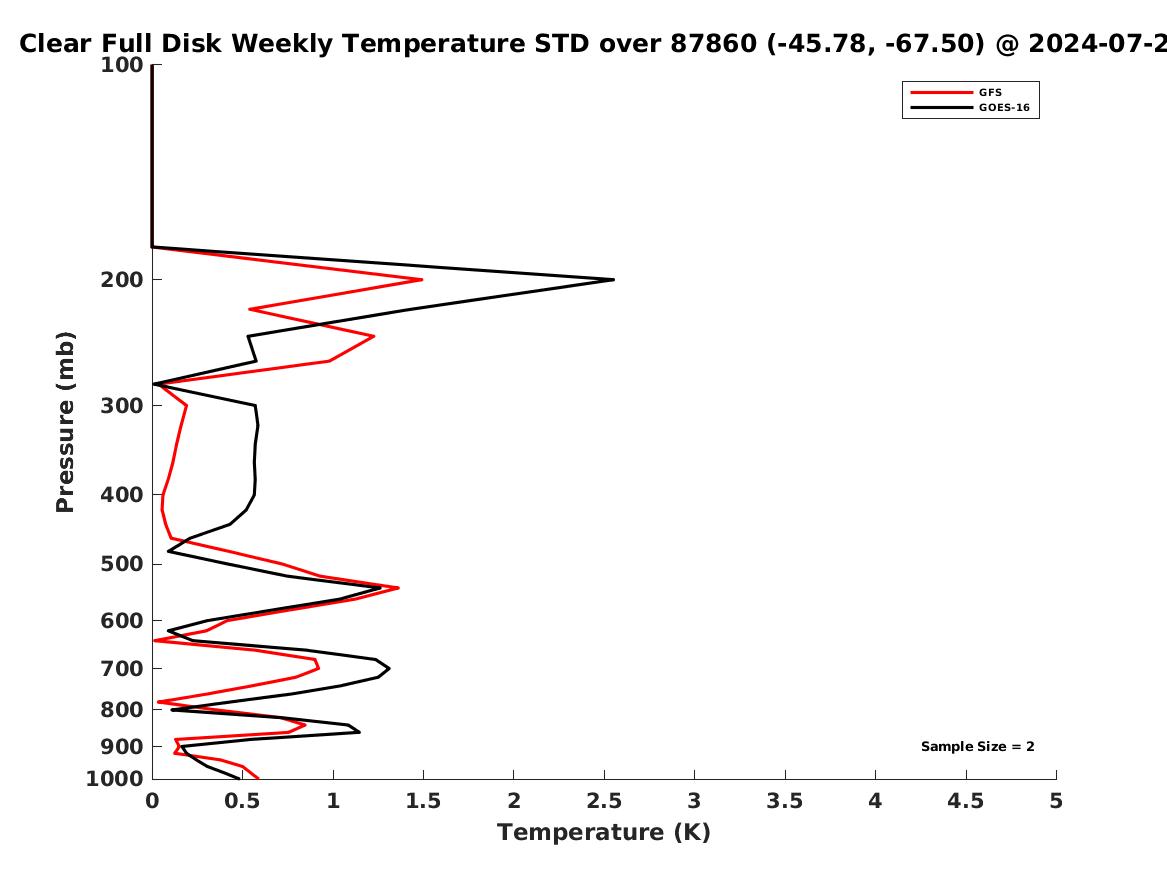 Clear Full Disk Weekly Temperature STD over 87860 (-45.78, -67.50) @ 2024-07-2

GFS
GOES-16

Pressure (mb)

100
200
300
400
500
600
700
800
900
1000

Sample Size = 2

0
0.5
1
1.5
2
2.5
3
3.5
4
4.5
5

Temperature (K)